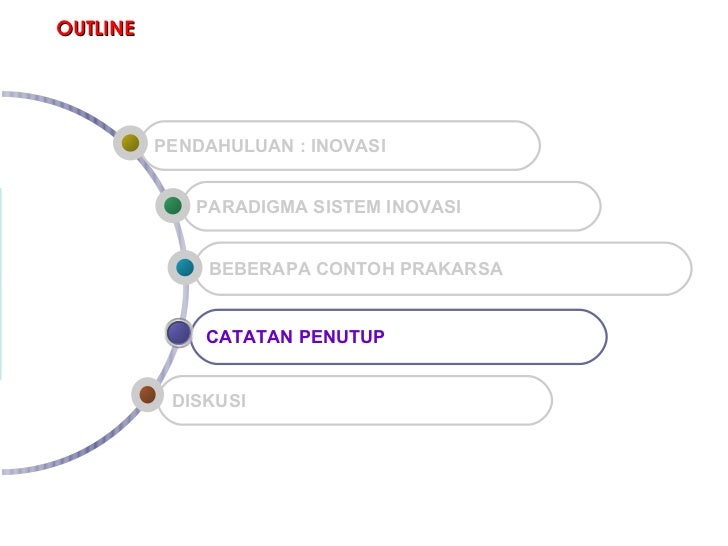 OUTLINE

PENDAHULUAN : INOVASI

PARADIGMA SISTEM INOVASI

BEBERAPA CONTOH PRAKARSA

CATATAN PENUTUP

DISKUSI